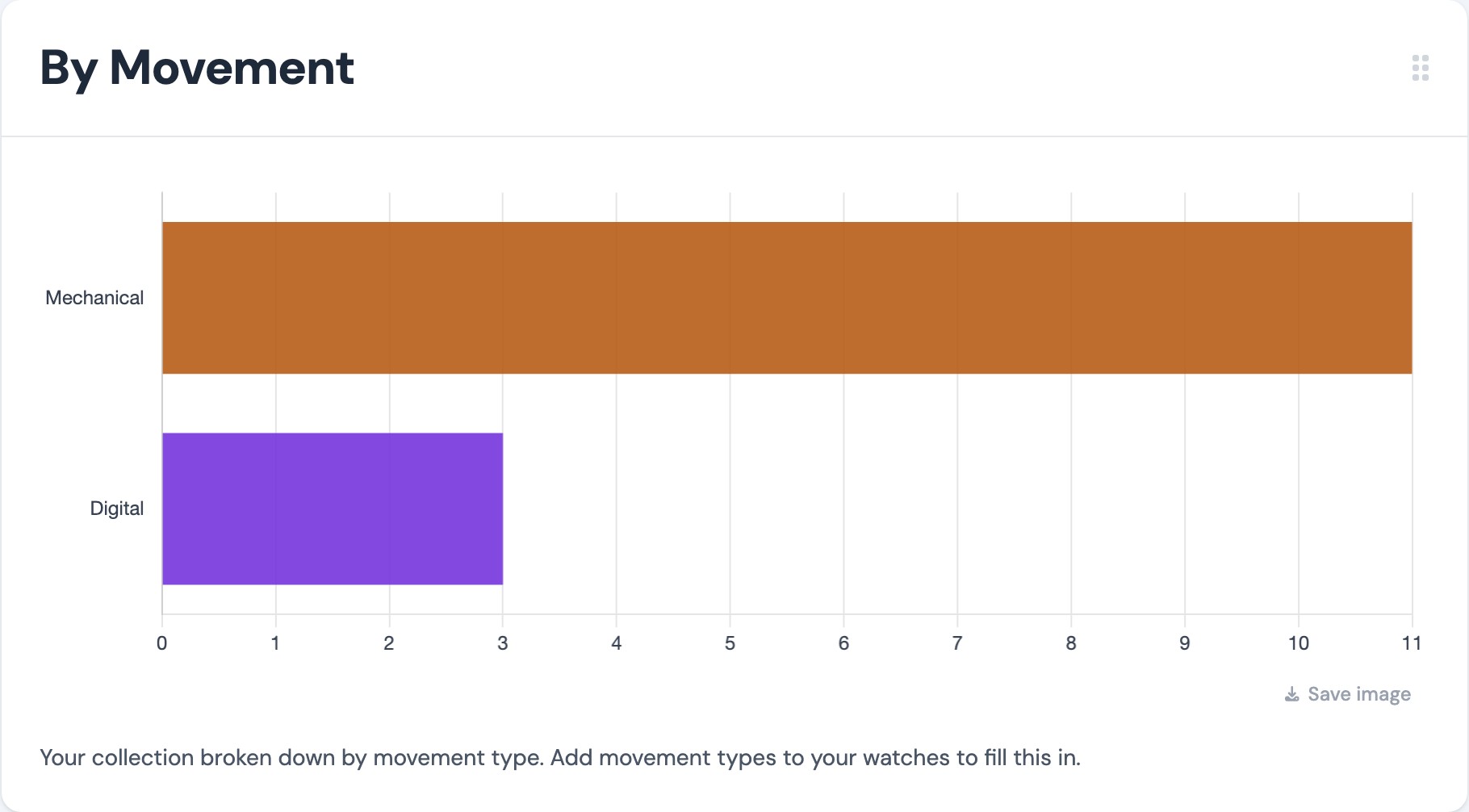 By Movement

Mechanical

Digital

0 1 2 3 4 5 6 7 8 9 10 11

Save image

Your collection broken down by movement type. Add movement types to your watches to fill this in.